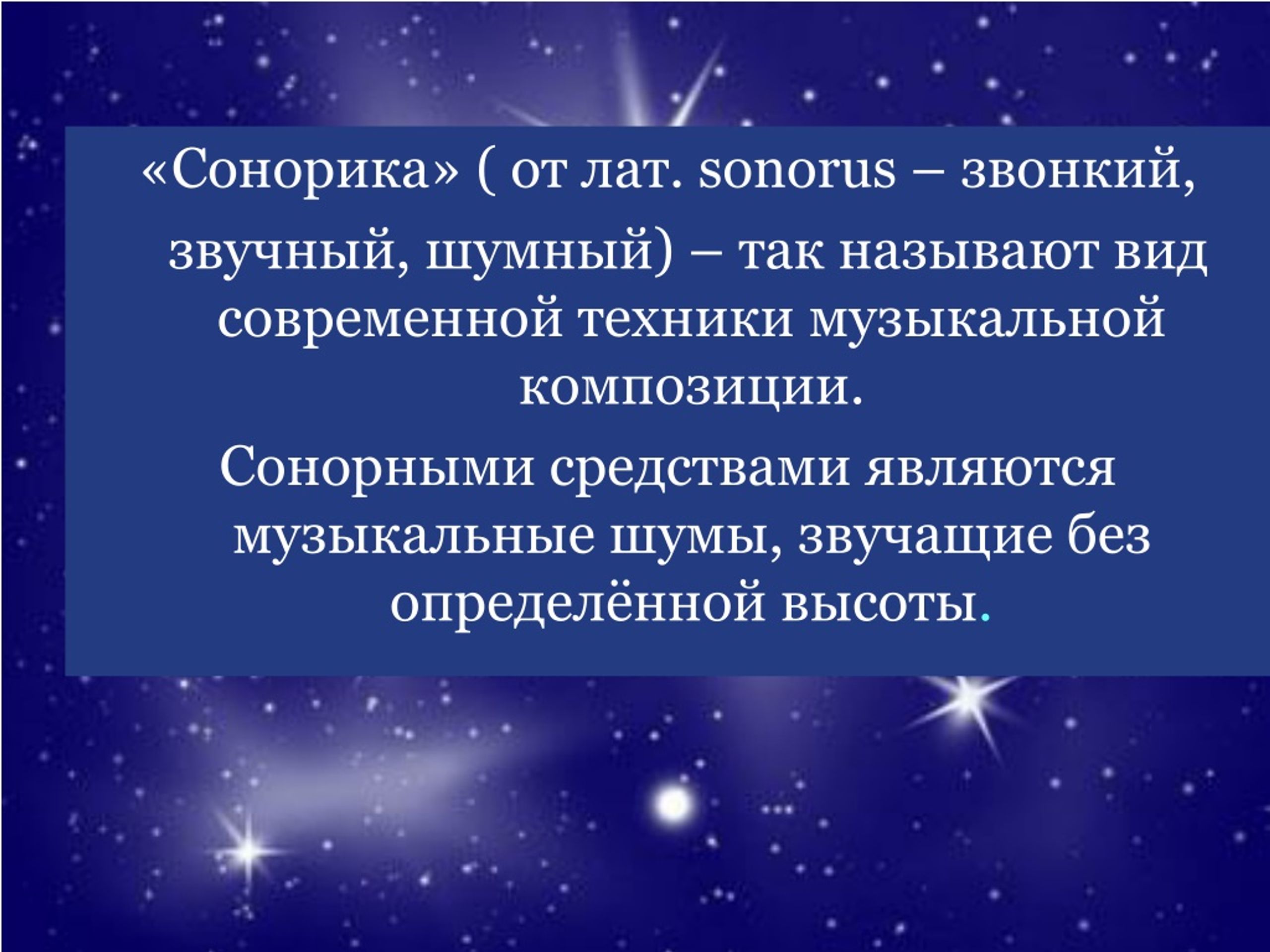 «Сонорика» ( от лат. sonorus – звонкий, звучный, шумный) – так называют вид современной техники музыкальной композиции.

Сонорными средствами являются музыкальные шумы, звучащие без определённой высоты.